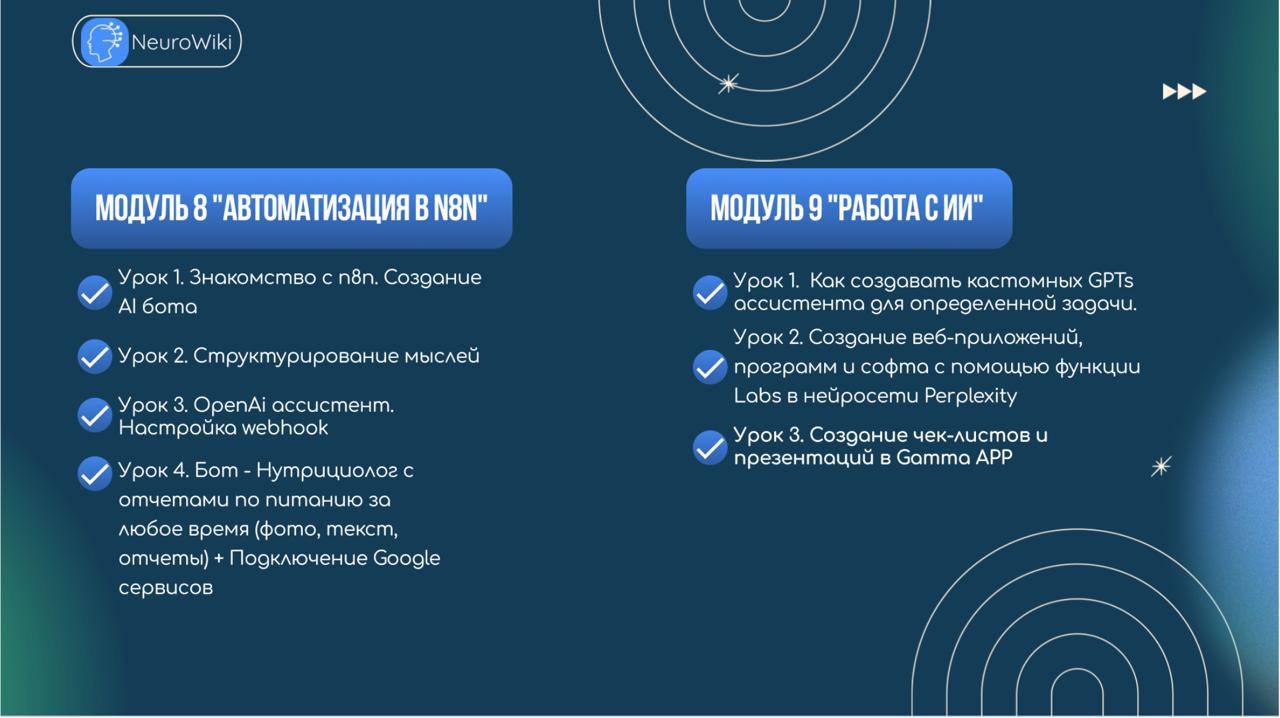 NeuroWiki

МОДУЛЬ 8 "АВТОМАТИЗАЦИЯ В N8N"

Урок 1. Знакомство с n8n. Создание AI бота

Урок 2. Структурирование мыслей

Урок 3. OpenAi ассистент. Настройка webhook

Урок 4. Бот - Нутрициолог с отчетами по питанию за любое время (фото, текст, отчеты) + Подключение Google сервисов

МОДУЛЬ 9 "РАБОТА С ИИ"

Урок 1. Как создавать кастомных GPTs ассистента для определенной задачи.

Урок 2. Создание веб-приложений, программ и софта с помощью функции Labs в нейросети Perplexity

Урок 3. Создание чек-листов и презентаций в Gamma APP